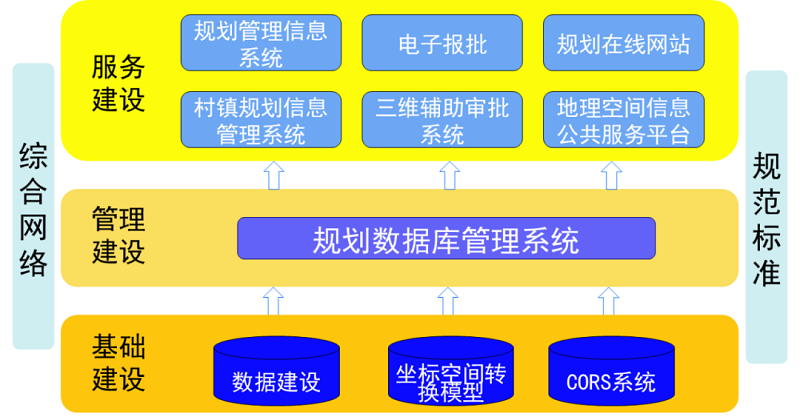 综合网络

服务建设

规划管理信息系统

电子报批

规划在线网站

村镇规划信息管理系统

三维辅助审批系统

地理空间信息公共服务平台

管理建设

规划数据库管理系统

基础建设

数据建设

坐标空间转换模型

CORS系统

规范标准